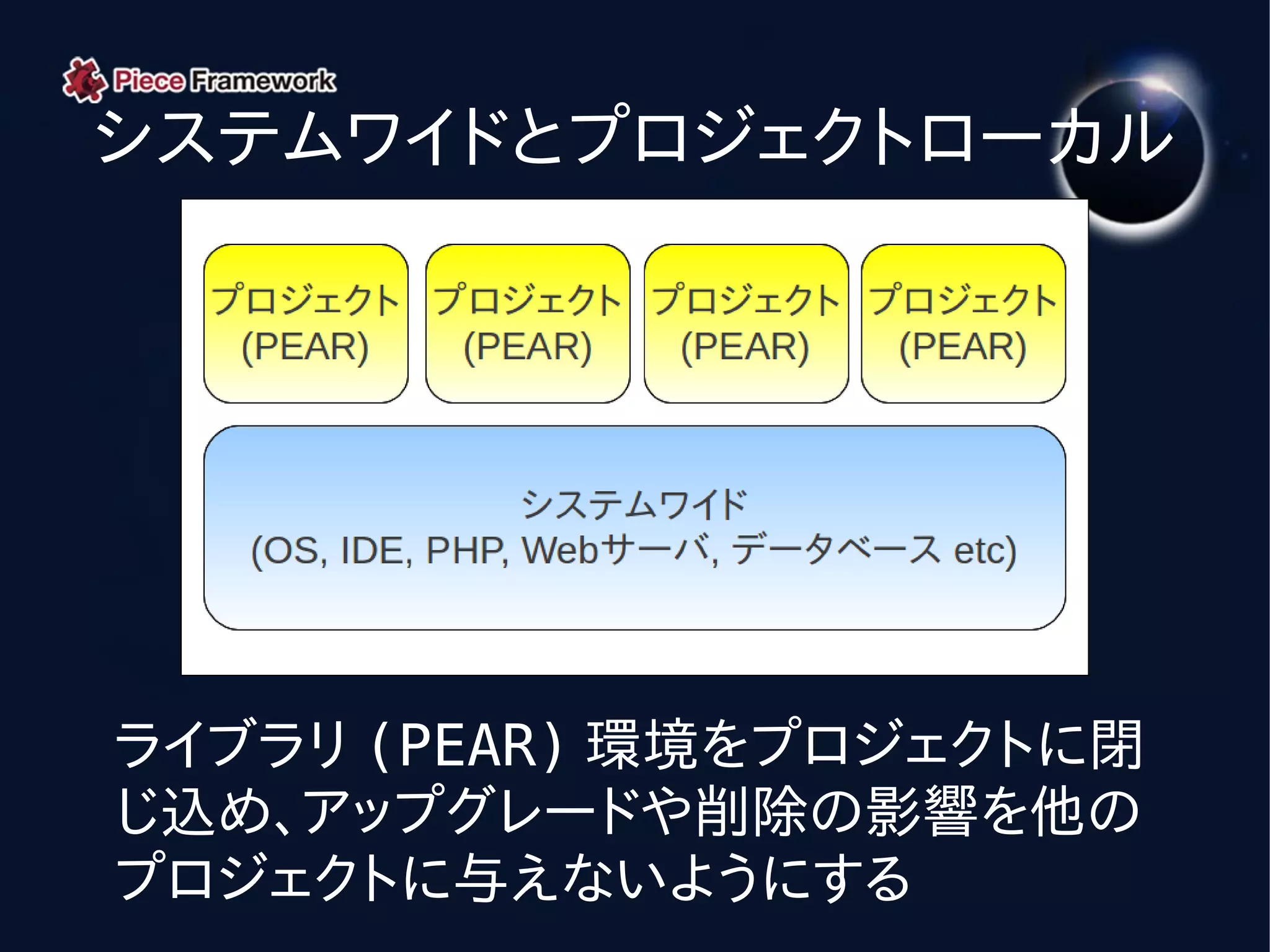 Piece Framework

システムワイドとプロジェクトローカル

プロジェクト (PEAR)

プロジェクト (PEAR)

プロジェクト (PEAR)

プロジェクト (PEAR)

システムワイド
(OS, IDE, PHP, Webサーバ, データベース etc)

ライブラリ（PEAR）環境をプロジェクトに閉じ込め、アップグレードや削除の影響を他のプロジェクトに与えないようにする